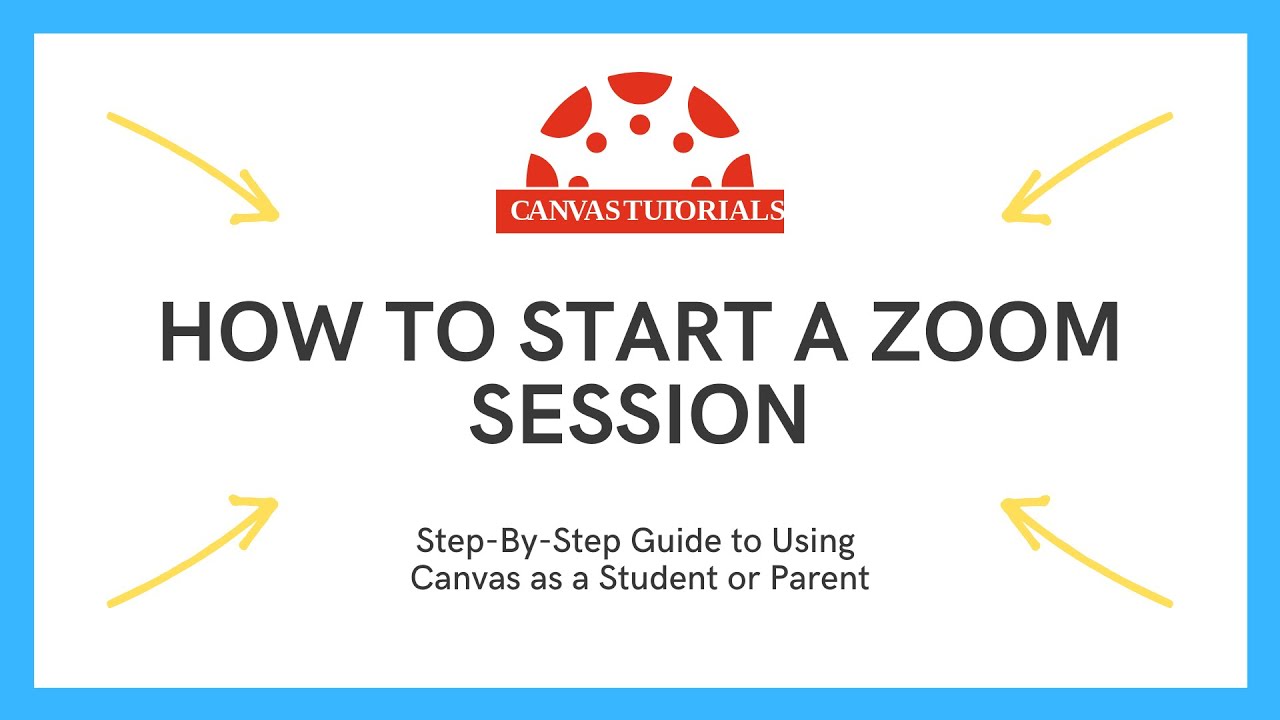 CANVAS TUTORIALS

HOW TO START A ZOOM SESSION

Step-By-Step Guide to Using Canvas as a Student or Parent